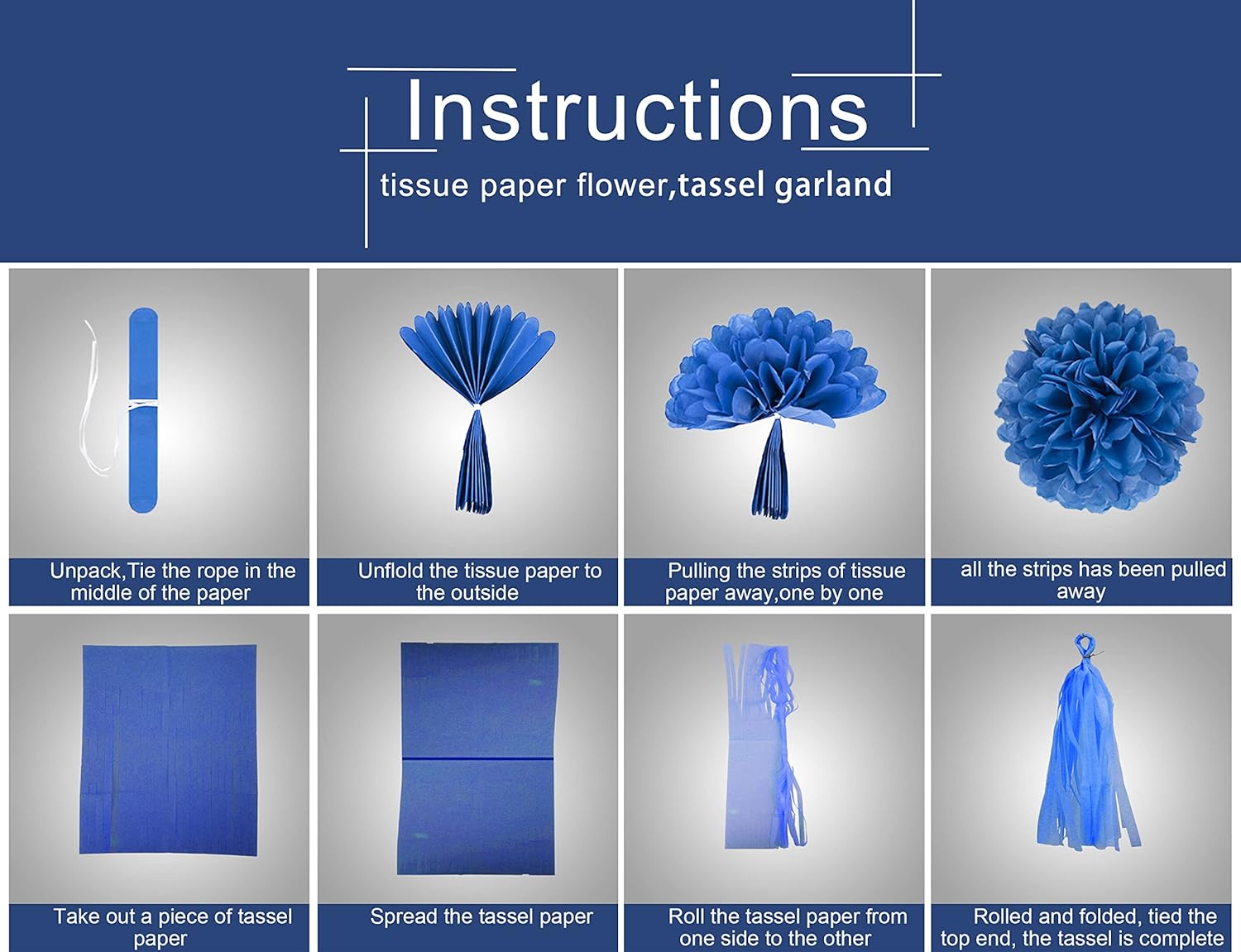 Instructions
tissue paper flower,tassel garland

Unpack,Tie the rope in the middle of the paper

Unflold the tissue paper to the outside

Pulling the strips of tissue paper away,one by one

all the strips has been pulled away

Take out a piece of tassel paper

Spread the tassel paper

Roll the tassel paper from one side to the other

Rolled and folded, tied the top end, the tassel is complete